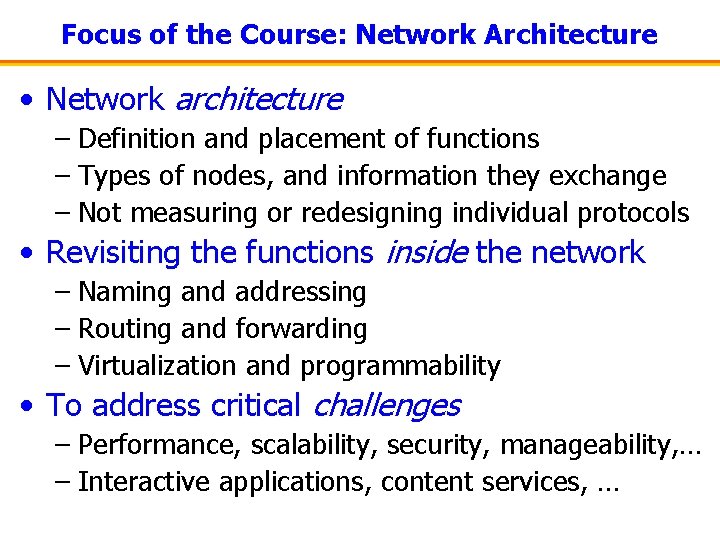 Focus of the Course: Network Architecture

• Network architecture
– Definition and placement of functions
– Types of nodes, and information they exchange
– Not measuring or redesigning individual protocols

• Revisiting the functions inside the network
– Naming and addressing
– Routing and forwarding
– Virtualization and programmability

• To address critical challenges
– Performance, scalability, security, manageability,…
– Interactive applications, content services, …